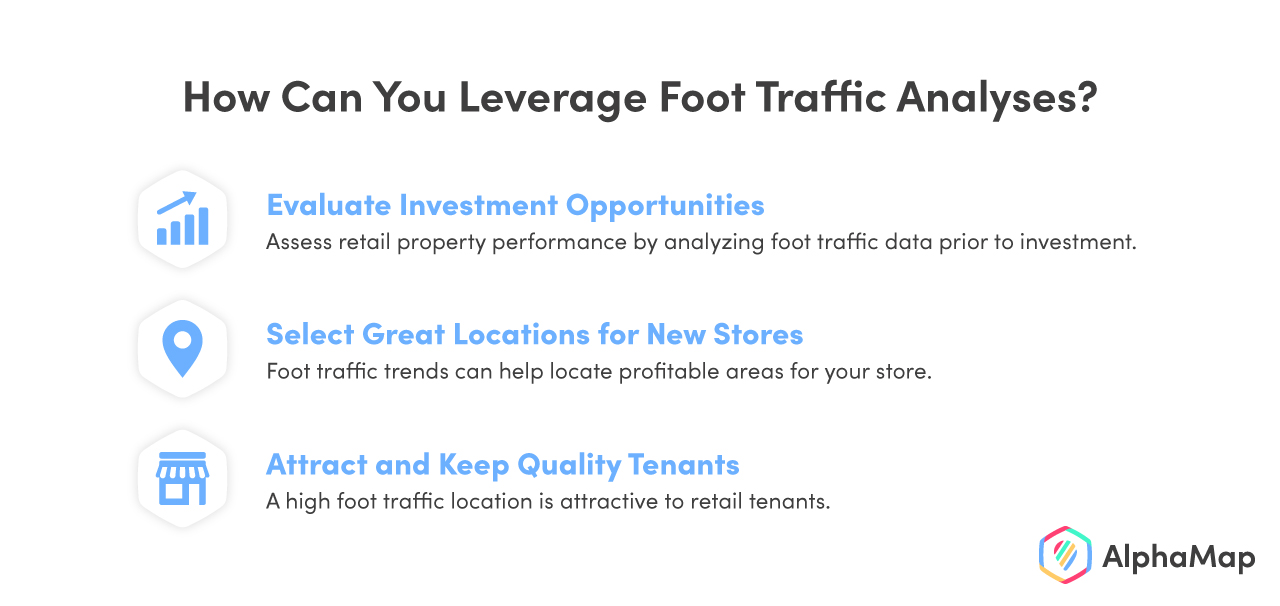 How Can You Leverage Foot Traffic Analyses?

Evaluate Investment Opportunities
Assess retail property performance by analyzing foot traffic data prior to investment.

Select Great Locations for New Stores
Foot traffic trends can help locate profitable areas for your store.

Attract and Keep Quality Tenants
A high foot traffic location is attractive to retail tenants.

AlphaMap